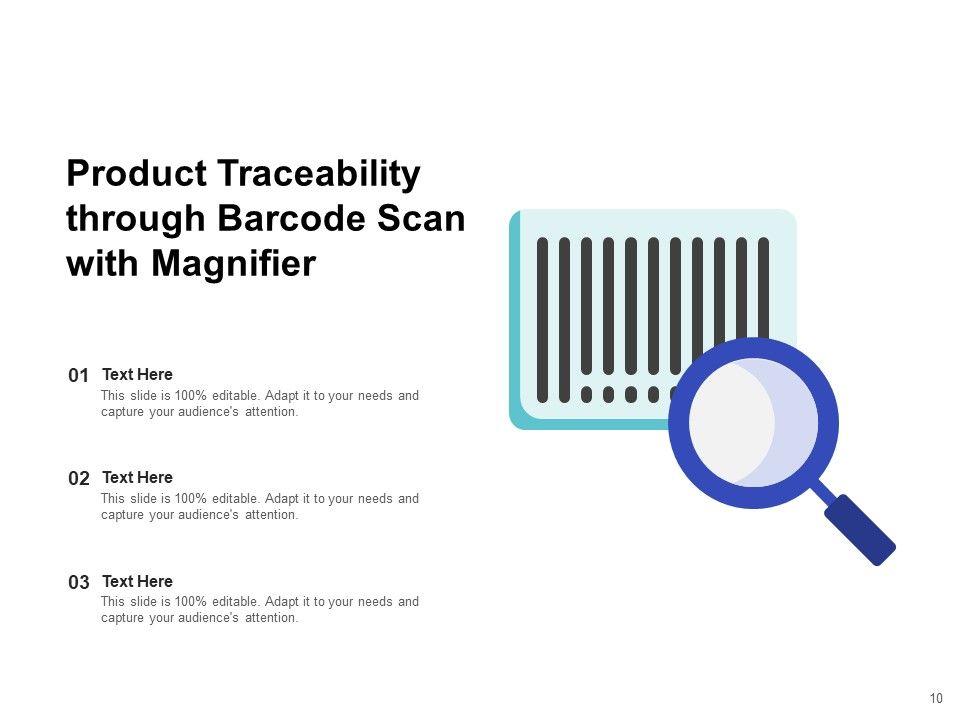 Product Traceability through Barcode Scan with Magnifier

01 Text Here
This slide is 100% editable. Adapt it to your needs and capture your audience's attention.

02 Text Here
This slide is 100% editable. Adapt it to your needs and capture your audience's attention.

03 Text Here
This slide is 100% editable. Adapt it to your needs and capture your audience's attention.

10